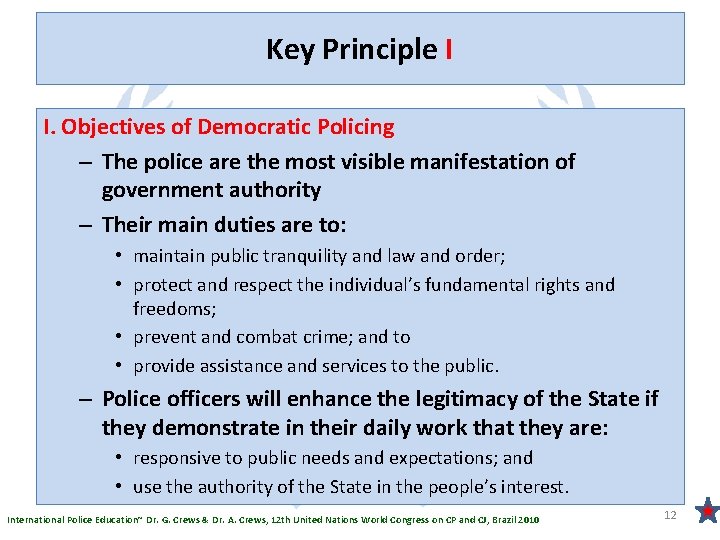 Key Principle I

I. Objectives of Democratic Policing

– The police are the most visible manifestation of government authority

– Their main duties are to:

• maintain public tranquility and law and order;

• protect and respect the individual's fundamental rights and freedoms;

• prevent and combat crime; and to

• provide assistance and services to the public.

– Police officers will enhance the legitimacy of the State if they demonstrate in their daily work that they are:

• responsive to public needs and expectations; and

• use the authority of the State in the people's interest.

International Police Education" Dr. G. Crews & Dr. A. Crews, 12th United Nations World Congress on CP and CJ, Brazil 2010

12